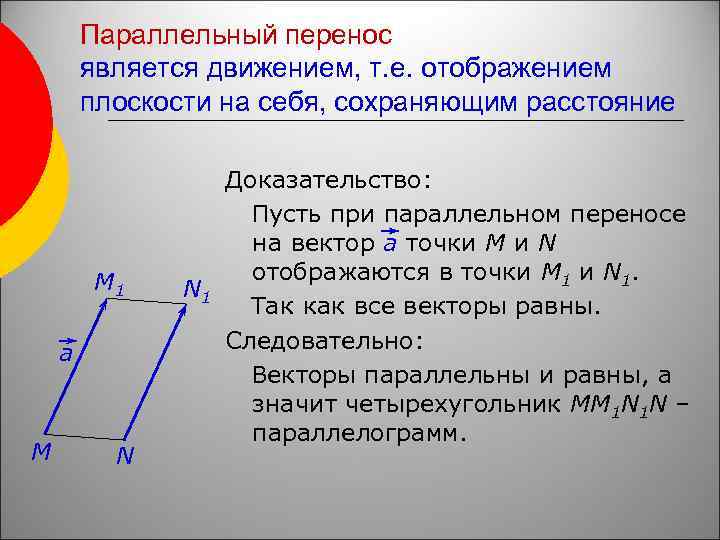 Параллельный перенос
является движением, т.е. отображением плоскости на себя, сохраняющим расстояние

Доказательство:

Пусть при параллельном переносе на вектор $\vec{a}$ точки $M$ и $N$ отображаются в точки $M_1$ и $N_1$.

Так как все векторы равны.

Следовательно:

Векторы параллельны и равны, а значит четырехугольник $MM_1N_1N$ – параллелограмм.

$M_1$
$N_1$
$\vec{a}$
$M$
$N$